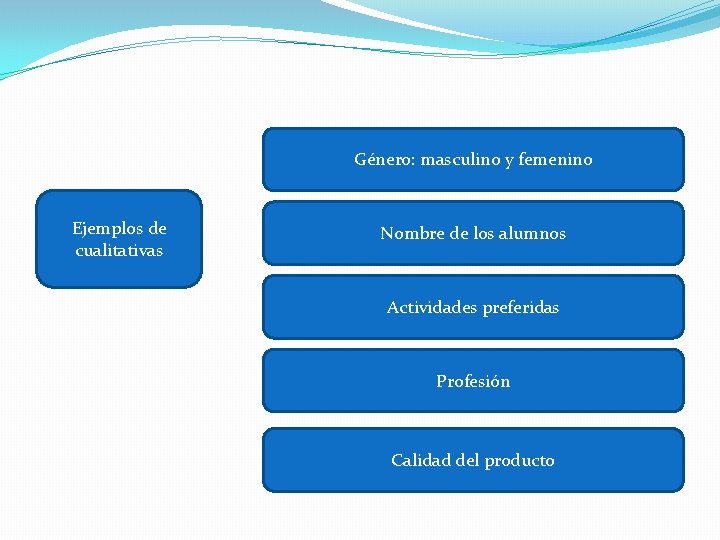 Ejemplos de cualitativas

Género: masculino y femenino

Nombre de los alumnos

Actividades preferidas

Profesión

Calidad del producto